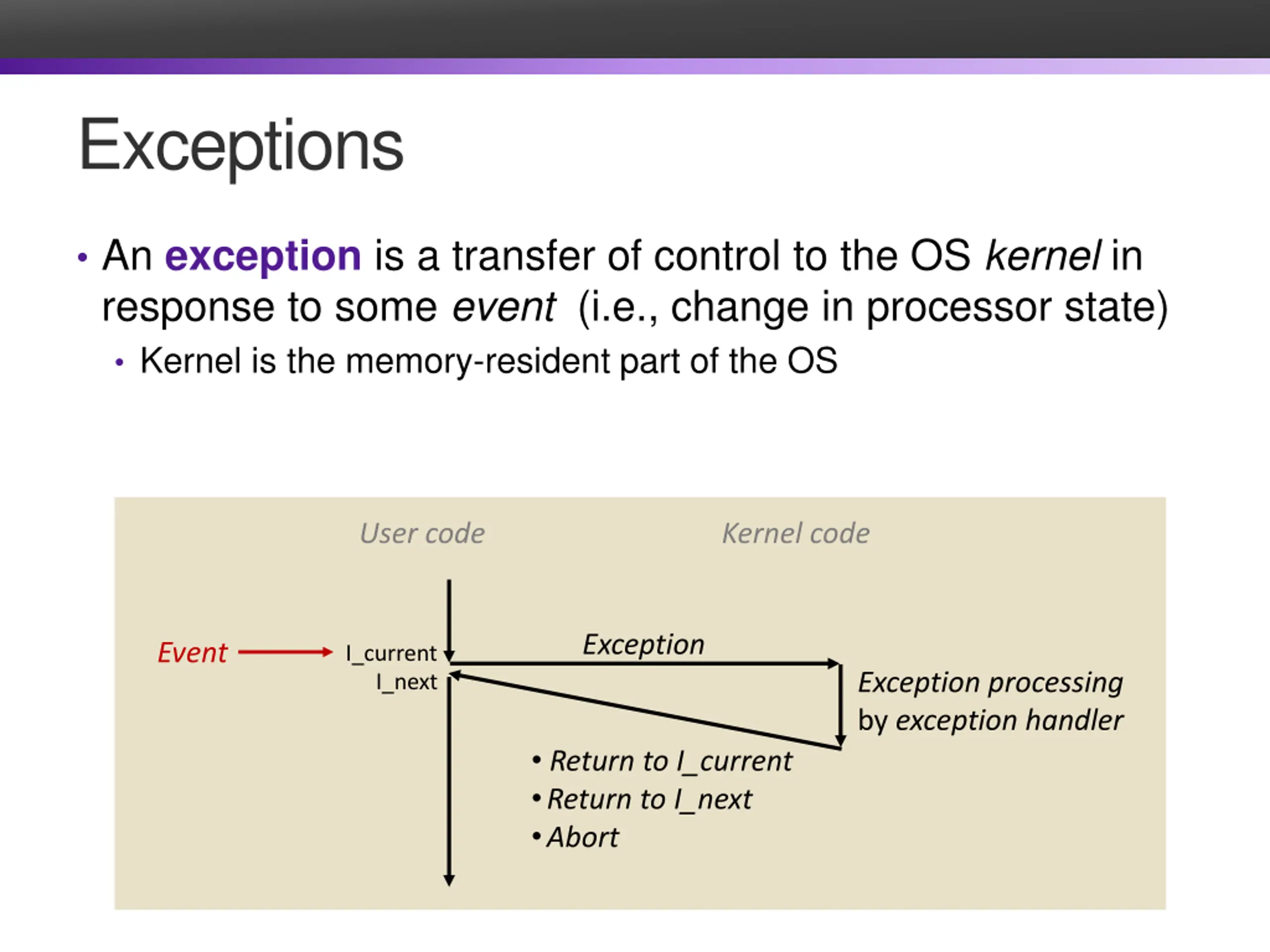 Exceptions

• An exception is a transfer of control to the OS kernel in response to some event (i.e., change in processor state)

• Kernel is the memory-resident part of the OS

User code

Kernel code

Event

I_current

I_next

Exception

Exception processing by exception handler

• Return to I_current
• Return to I_next
• Abort